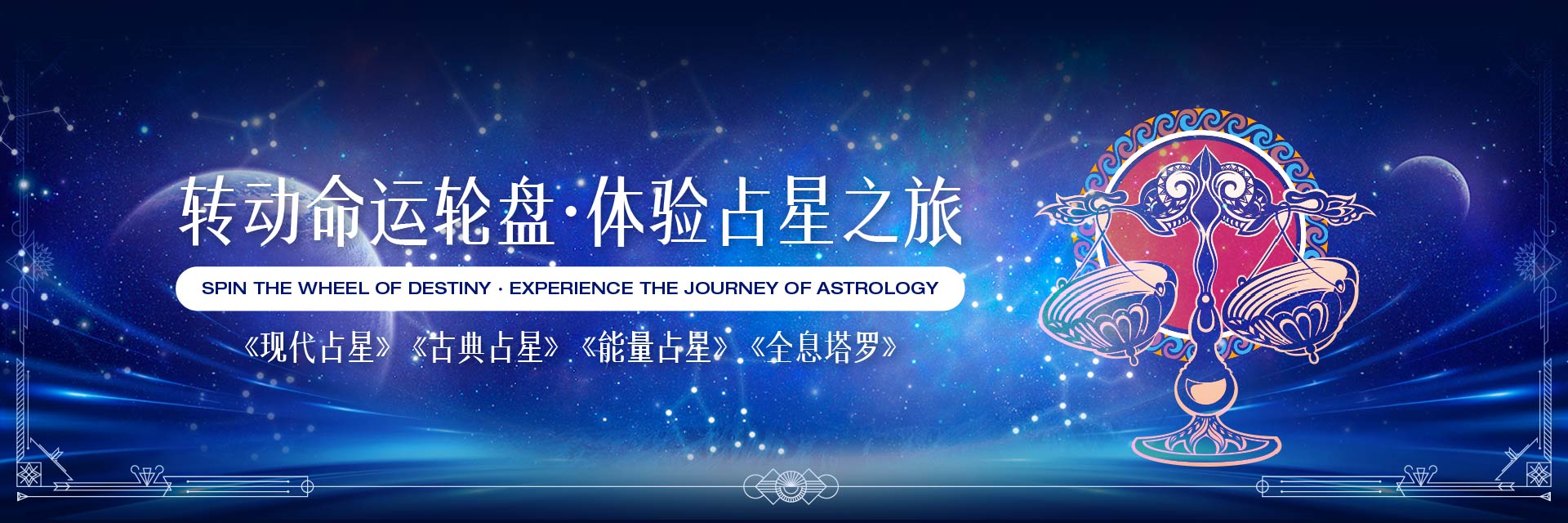 转动命运轮盘·体验占星之旅

SPIN THE WHEEL OF DESTINY · EXPERIENCE THE JOURNEY OF ASTROLOGY

《现代占星》《古典占星》《能量占星》《全息塔罗》